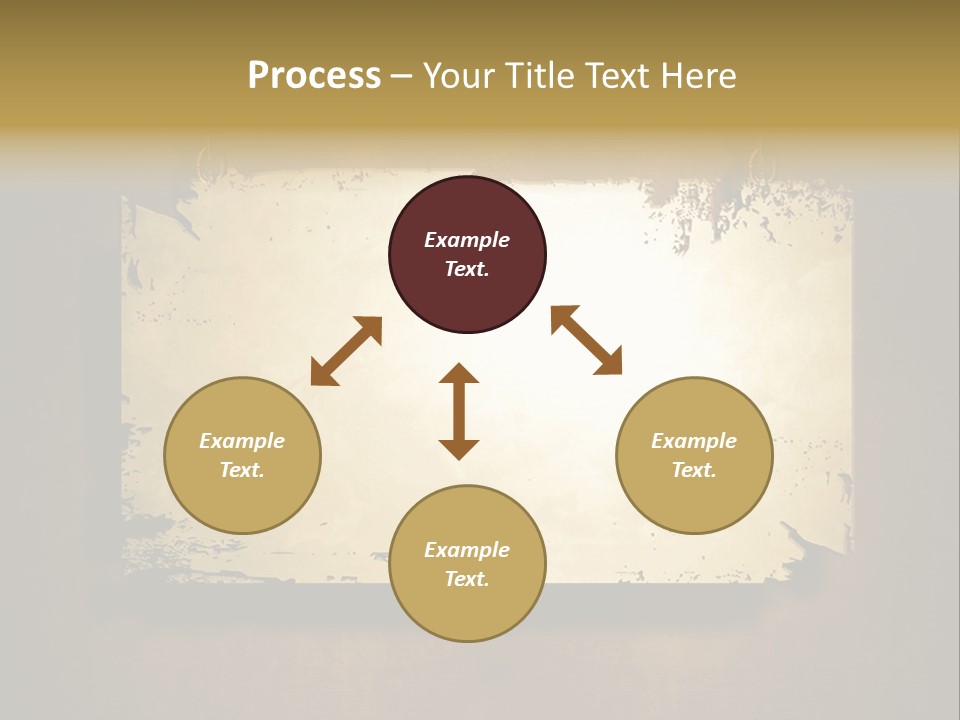 Process – Your Title Text Here

Example Text.

Example Text.

Example Text.

Example Text.